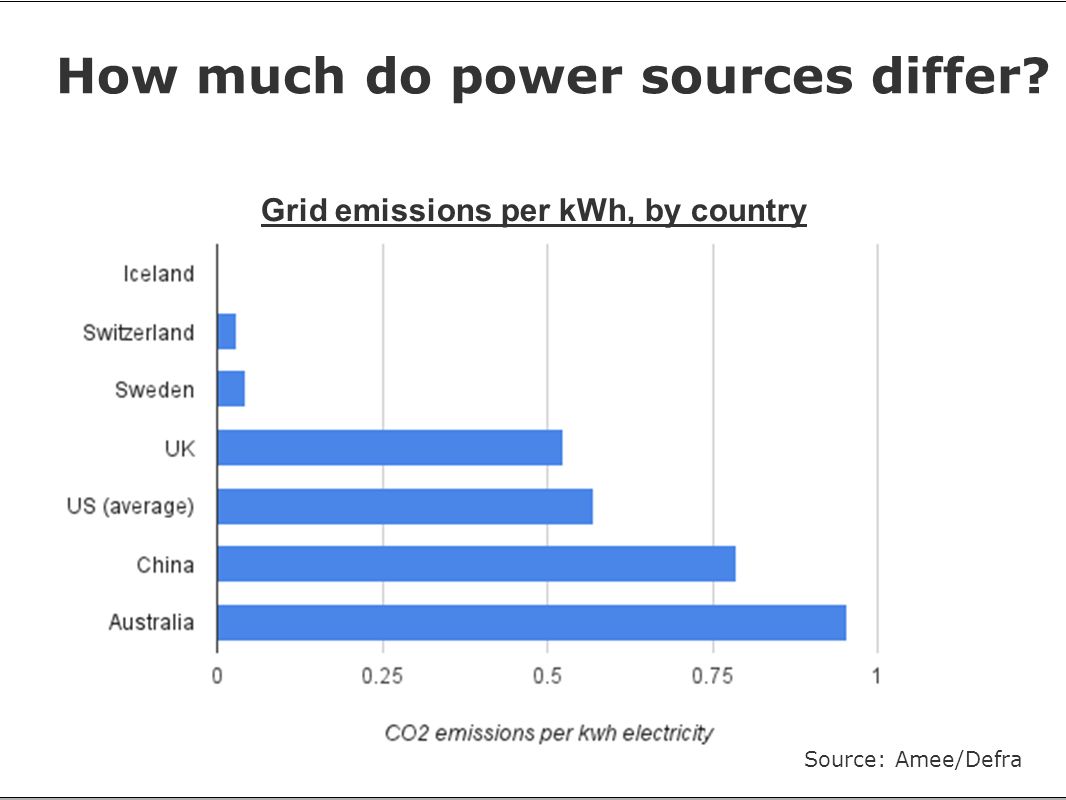 How much do power sources differ?

Grid emissions per kWh, by country

Iceland
Switzerland
Sweden
UK
US (average)
China
Australia

0
0.25
0.5
0.75
1

CO2 emissions per kwh electricity

Source: Amee/Defra